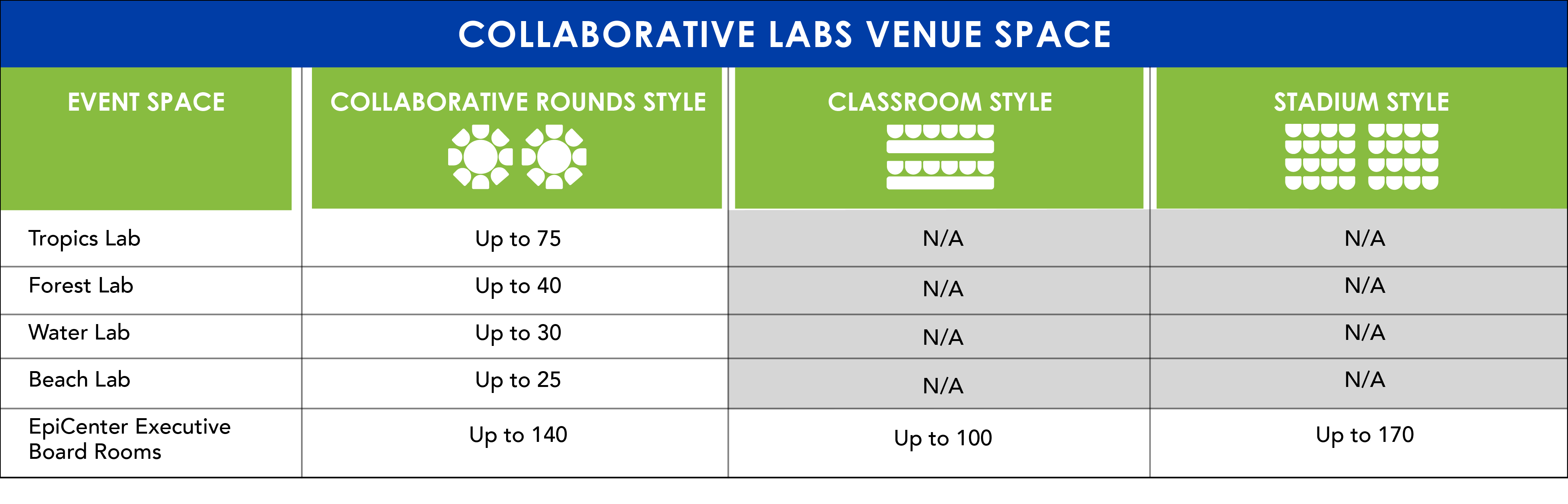 COLLABORATIVE LABS VENUE SPACE

| EVENT SPACE | COLLABORATIVE ROUNDS STYLE | CLASSROOM STYLE | STADIUM STYLE |
|---|---|---|---|
| Tropics Lab | Up to 75 | N/A | N/A |
| Forest Lab | Up to 40 | N/A | N/A |
| Water Lab | Up to 30 | N/A | N/A |
| Beach Lab | Up to 25 | N/A | N/A |
| EpiCenter Executive Board Rooms | Up to 140 | Up to 100 | Up to 170 |